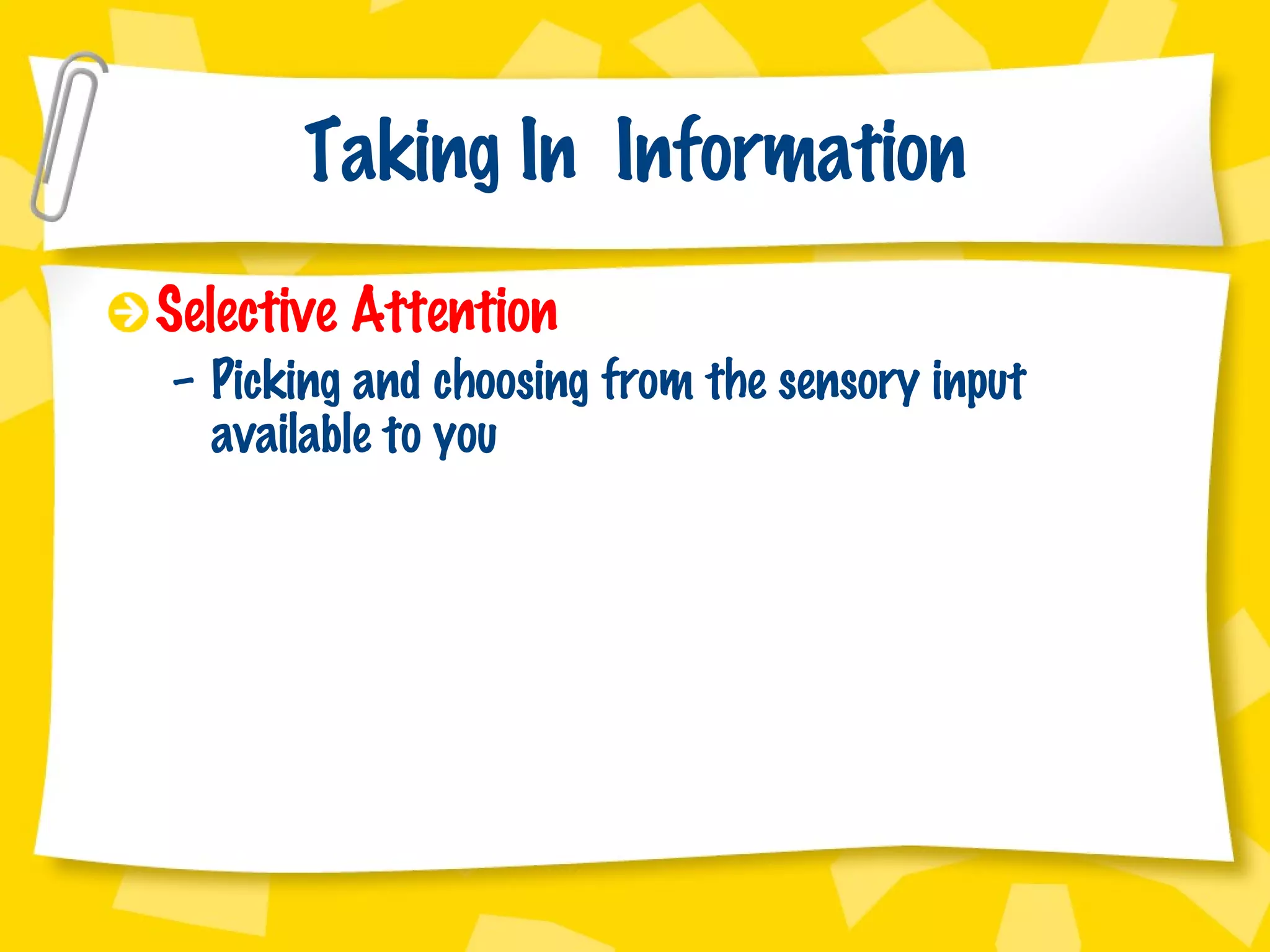 Taking In Information

Selective Attention

– Picking and choosing from the sensory input available to you